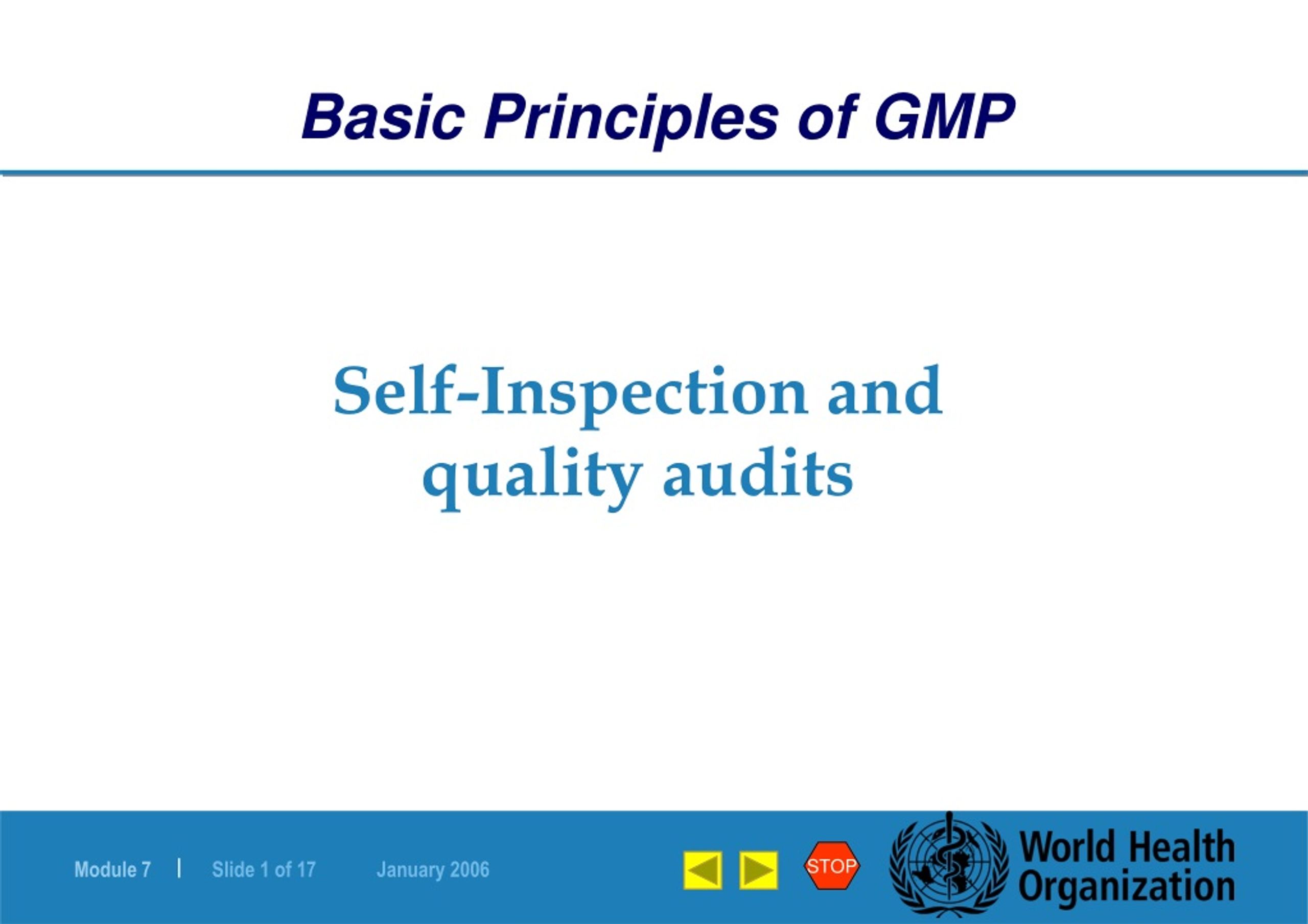 Basic Principles of GMP

Self-Inspection and quality audits

Module 7 | Slide 1 of 17 January 2006

STOP

World Health Organization